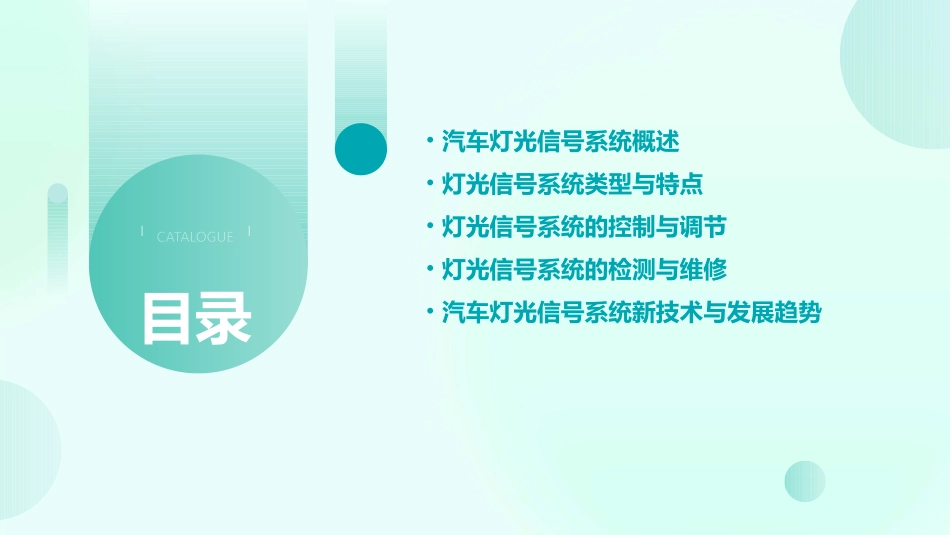 CATALOGUE

目录

• 汽车灯光信号系统概述
• 灯光信号系统类型与特点
• 灯光信号系统的控制与调节
• 灯光信号系统的检测与维修
• 汽车灯光信号系统新技术与发展趋势